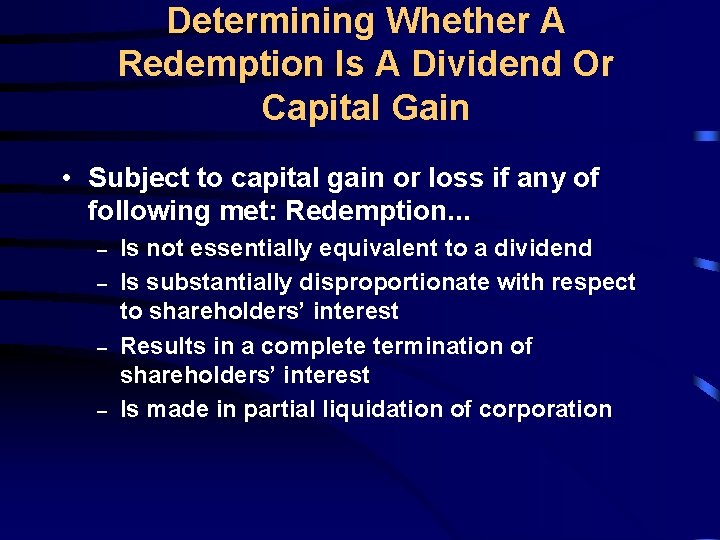 Determining Whether A Redemption Is A Dividend Or Capital Gain

• Subject to capital gain or loss if any of following met: Redemption...
  – Is not essentially equivalent to a dividend
  – Is substantially disproportionate with respect to shareholders' interest
  – Results in a complete termination of shareholders' interest
  – Is made in partial liquidation of corporation